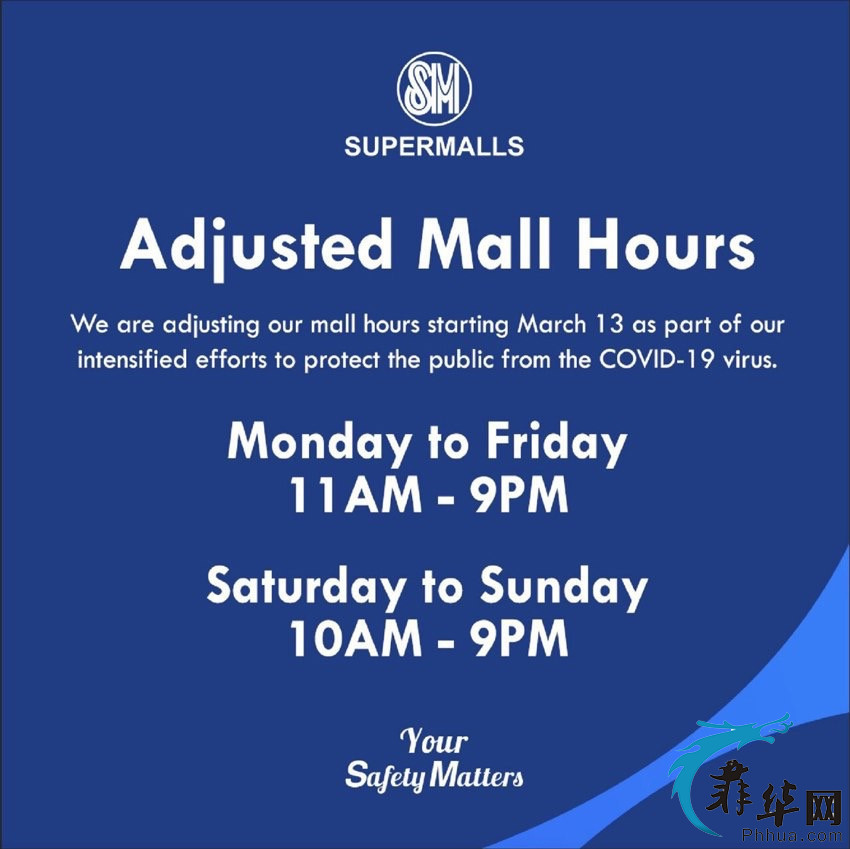 SM

SUPERMALLS

Adjusted Mall Hours

We are adjusting our mall hours starting March 13 as part of our intensified efforts to protect the public from the COVID-19 virus.

Monday to Friday
11AM - 9PM

Saturday to Sunday
10AM - 9PM

Your Safety Matters

菲华网
Phhua.com